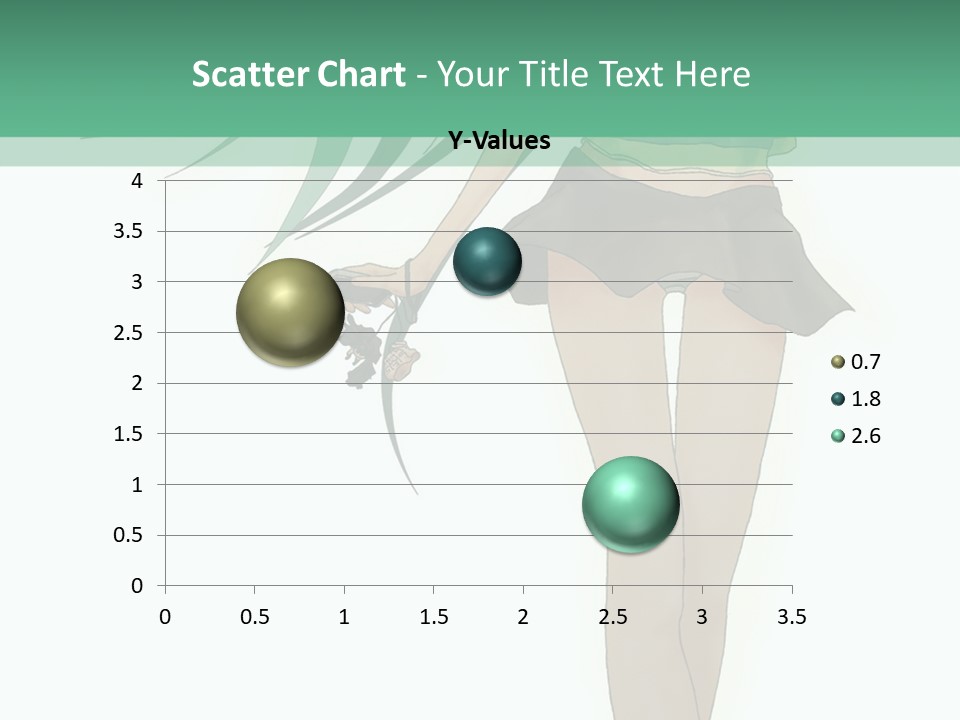 Scatter Chart - Your Title Text Here

Y-Values

4
3.5
3
2.5
2
1.5
1
0.5
0

0 0.5 1 1.5 2 2.5 3 3.5

0.7
1.8
2.6